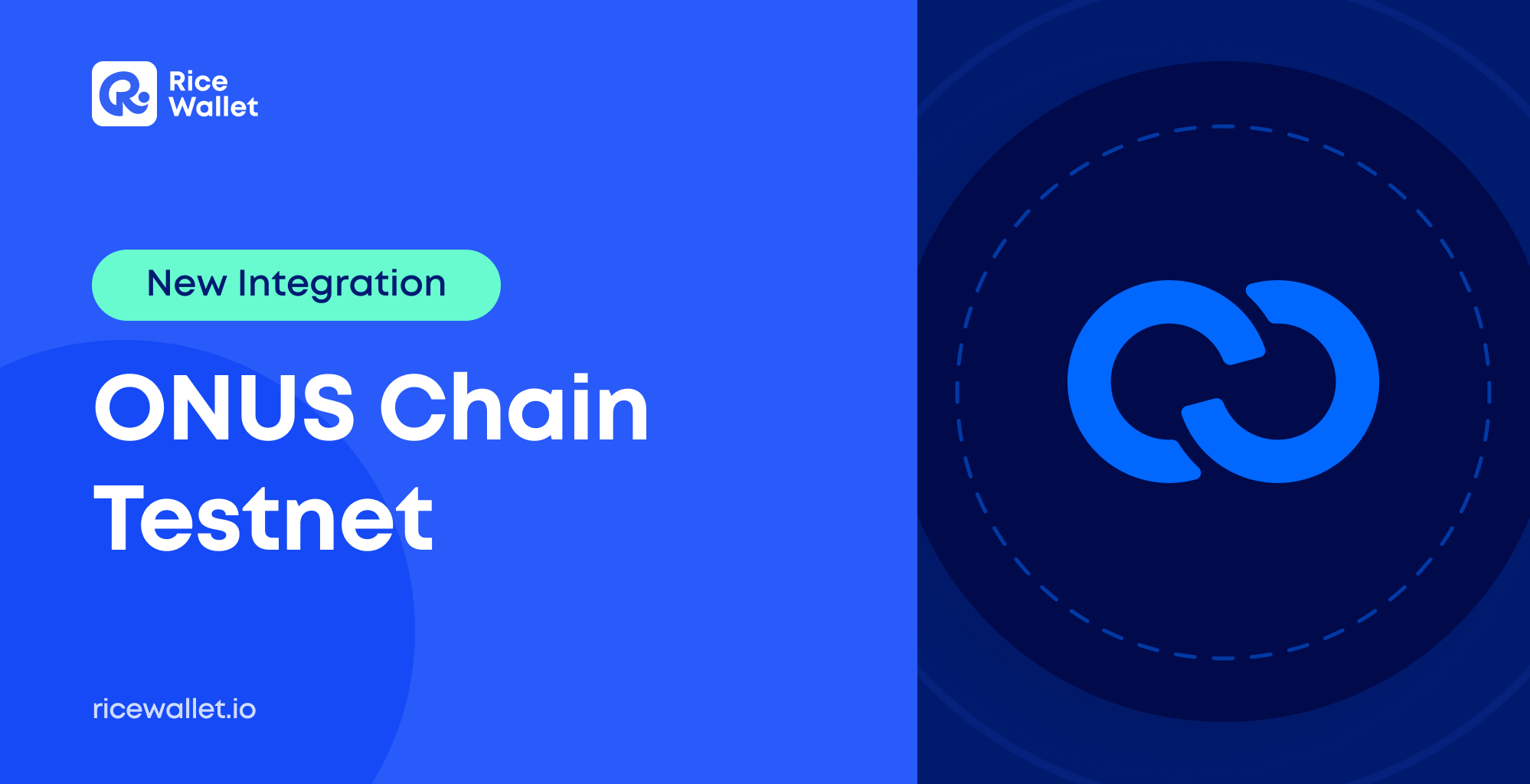 Rice Wallet

New Integration

ONUS Chain Testnet

ricewallet.io